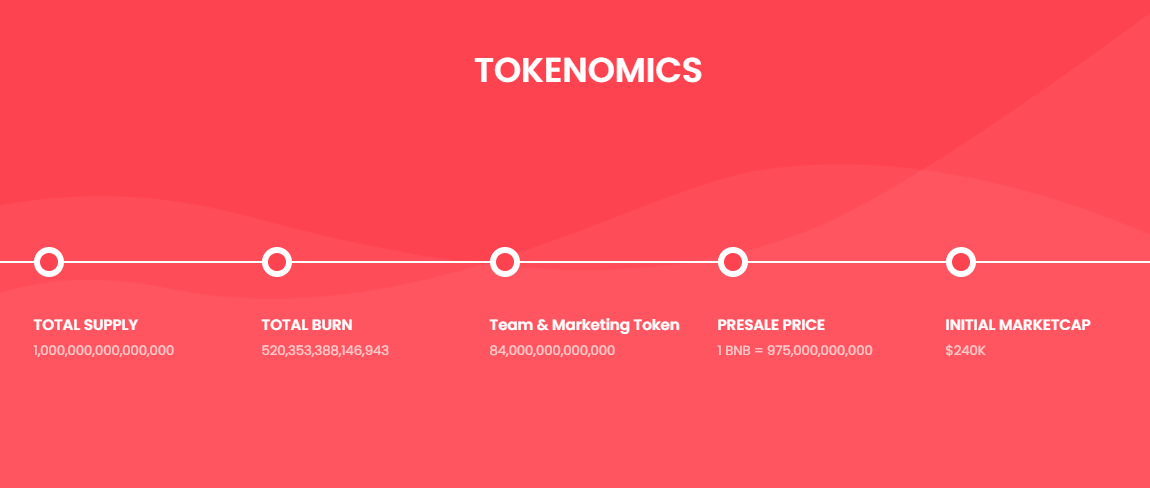 TOKENOMICS

TOTAL SUPPLY
1,000,000,000,000,000

TOTAL BURN
520,353,388,146,943

Team & Marketing Token
84,000,000,000,000

PRESALE PRICE
1 BNB = 975,000,000,000

INITIAL MARKETCAP
$240K